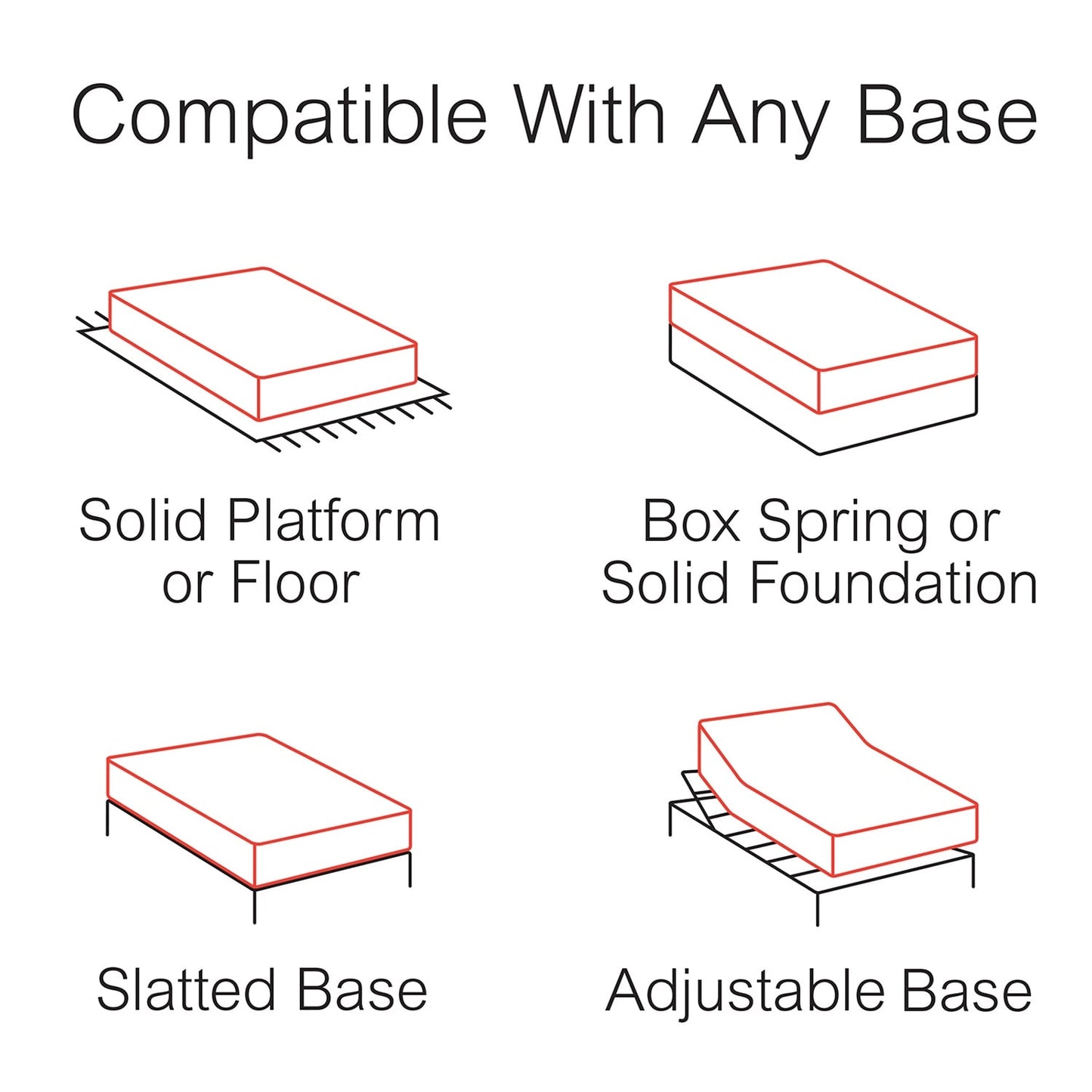 Compatible With Any Base

Solid Platform or Floor

Box Spring or Solid Foundation

Slatted Base

Adjustable Base